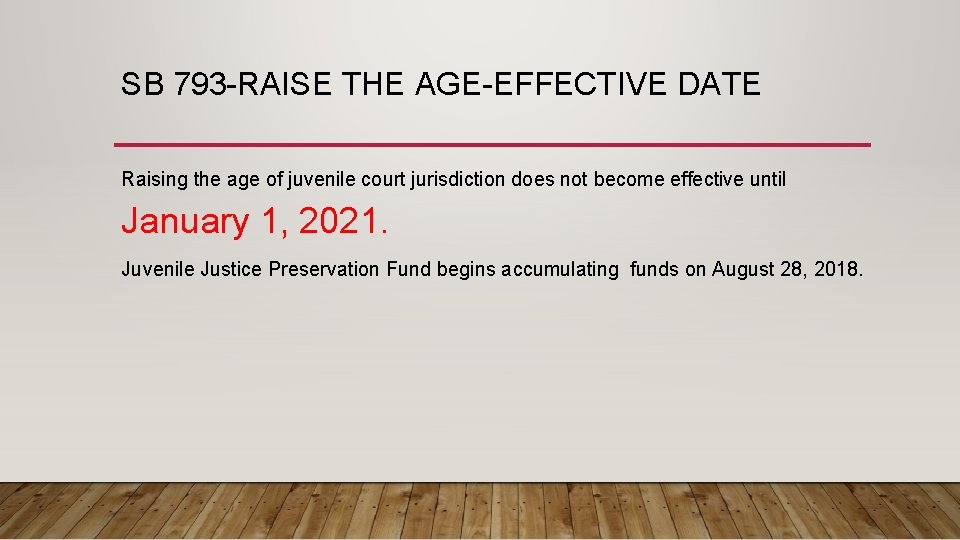 SB 793-RAISE THE AGE-EFFECTIVE DATE

Raising the age of juvenile court jurisdiction does not become effective until

January 1, 2021.

Juvenile Justice Preservation Fund begins accumulating funds on August 28, 2018.